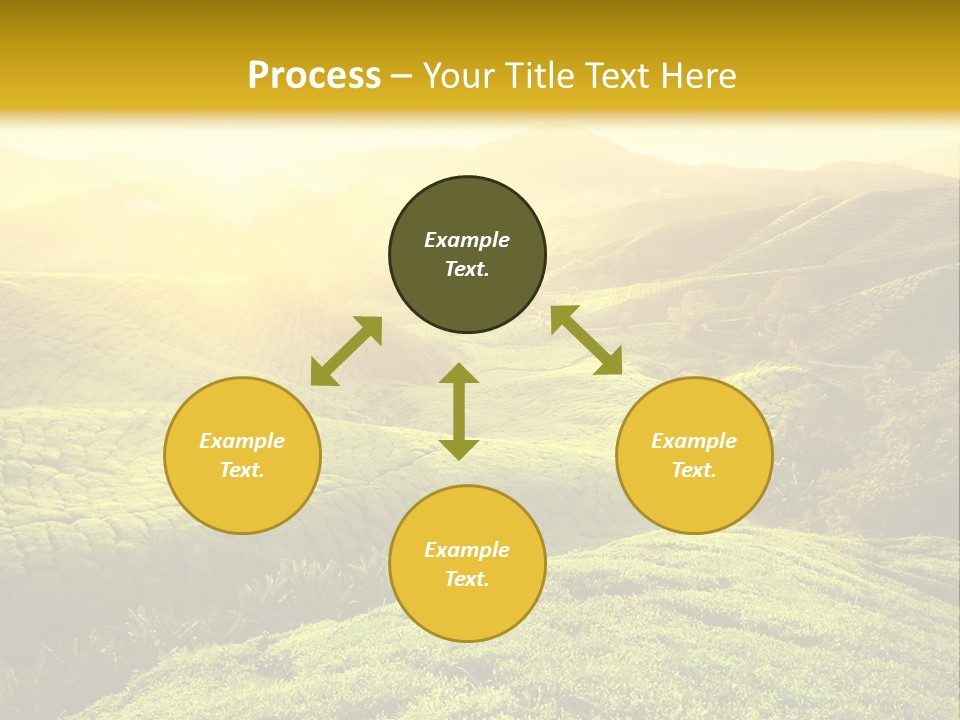 Process – Your Title Text Here

Example Text.

Example Text.

Example Text.

Example Text.